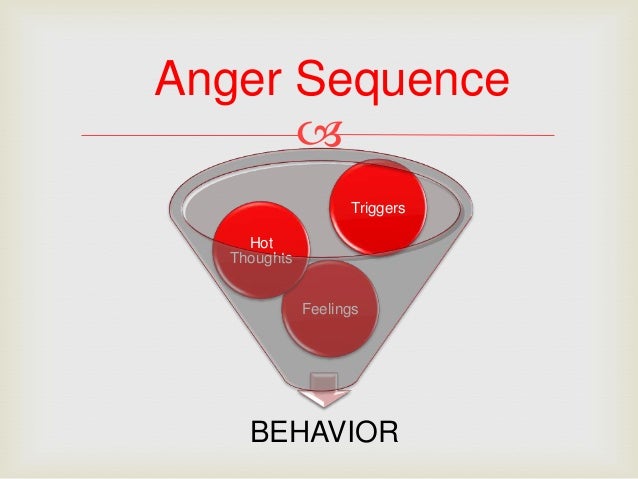 Anger Sequence

Triggers

Hot Thoughts

Feelings

BEHAVIOR